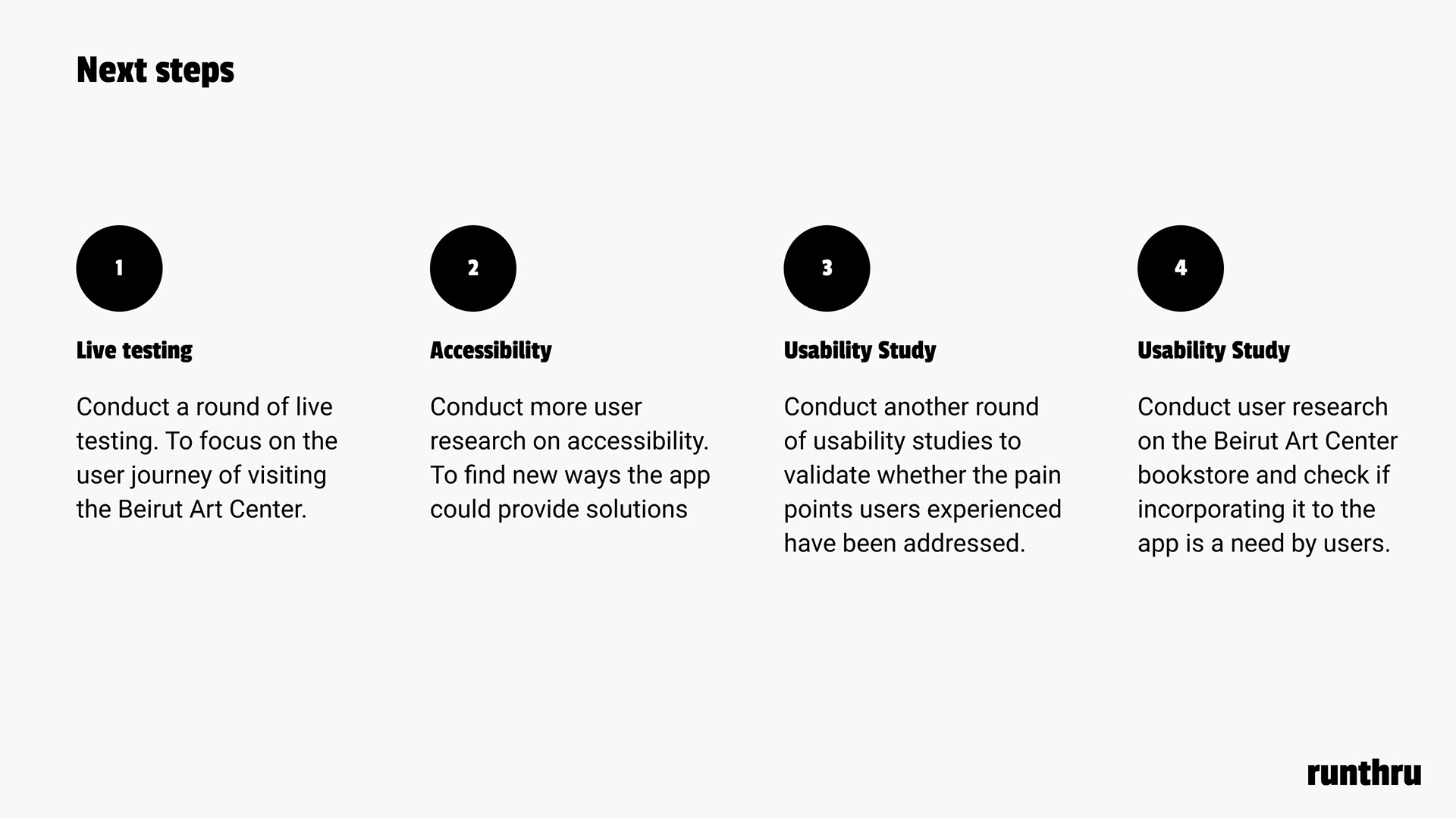 Next steps

1

Live testing

Conduct a round of live testing. To focus on the user journey of visiting the Beirut Art Center.

2

Accessibility

Conduct more user research on accessibility. To find new ways the app could provide solutions

3

Usability Study

Conduct another round of usability studies to validate whether the pain points users experienced have been addressed.

4

Usability Study

Conduct user research on the Beirut Art Center bookstore and check if incorporating it to the app is a need by users.

runthru